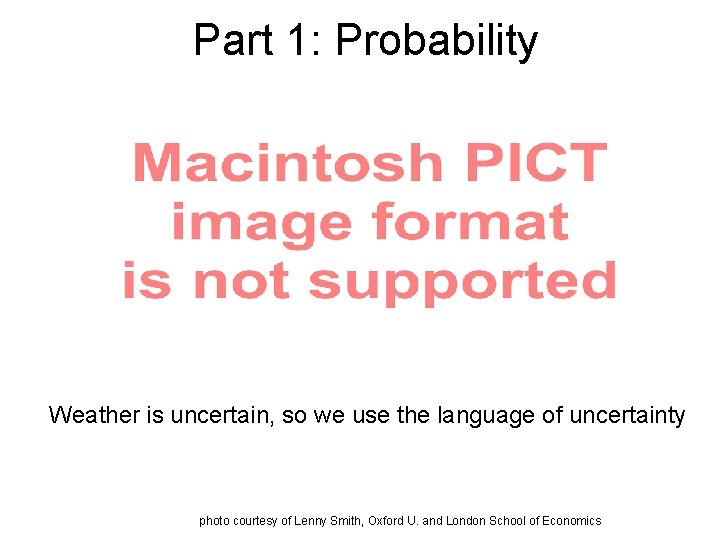 Part 1: Probability

Macintosh PICT image format is not supported

Weather is uncertain, so we use the language of uncertainty

photo courtesy of Lenny Smith, Oxford U. and London School of Economics